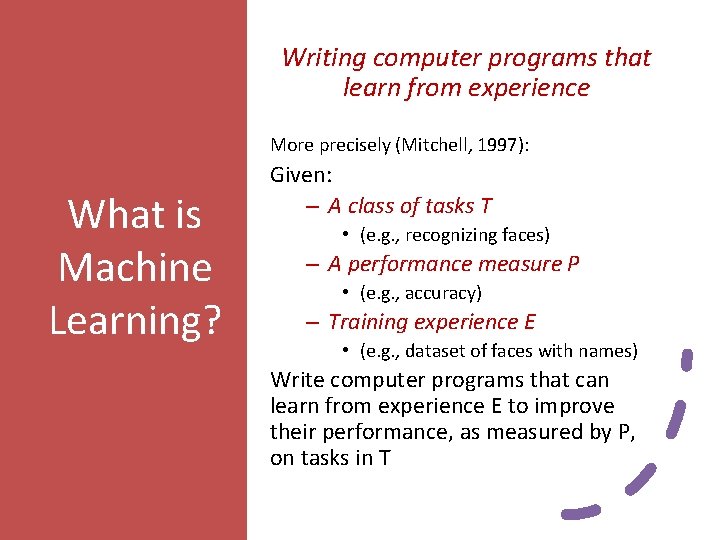 What is Machine Learning?

Writing computer programs that learn from experience

More precisely (Mitchell, 1997):

Given:

– A class of tasks T
• (e.g., recognizing faces)
– A performance measure P
• (e.g., accuracy)
– Training experience E
• (e.g., dataset of faces with names)

Write computer programs that can learn from experience E to improve their performance, as measured by P, on tasks in T